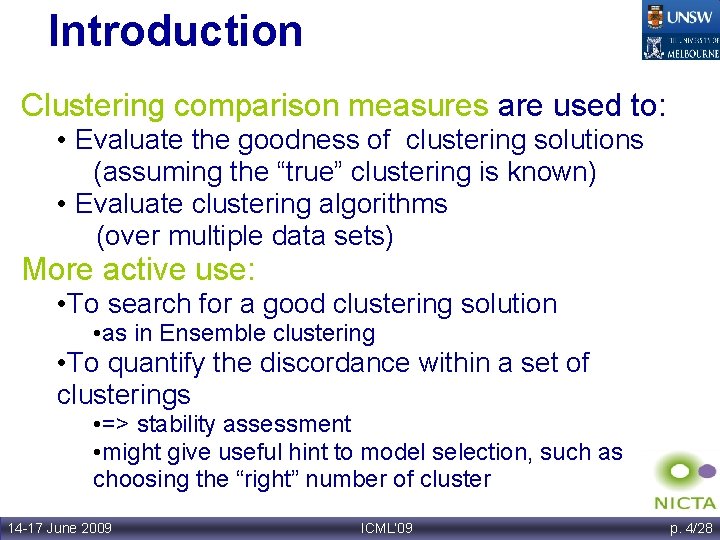 Introduction

UNSW

THE UNIVERSITY OF MELBOURNE

Clustering comparison measures are used to:

• Evaluate the goodness of clustering solutions (assuming the “true” clustering is known)

• Evaluate clustering algorithms (over multiple data sets)

More active use:

•To search for a good clustering solution

•as in Ensemble clustering

•To quantify the discordance within a set of clusterings

•=> stability assessment

•might give useful hint to model selection, such as choosing the “right” number of cluster

NICTA

14-17 June 2009

ICML'09

p. 4/28